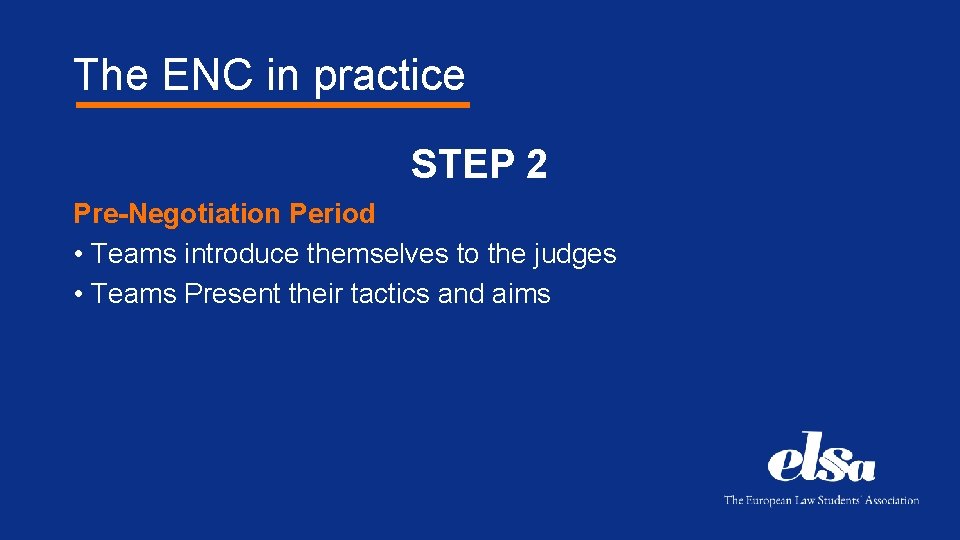 The ENC in practice

STEP 2

Pre-Negotiation Period
• Teams introduce themselves to the judges
• Teams Present their tactics and aims

elsa
The European Law Students' Association